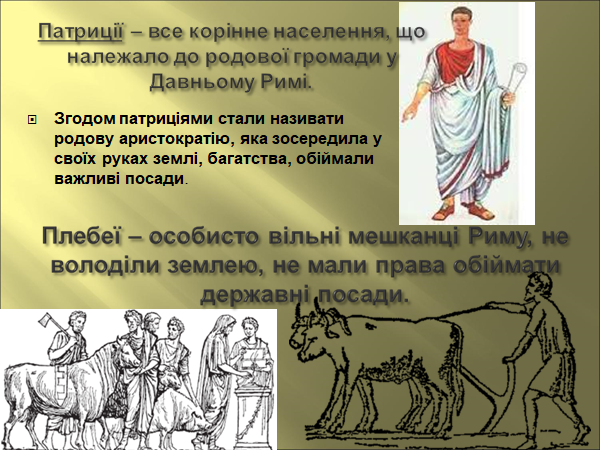 Патриції – все корінне населення, що належало до родової громади у Давньому Римі.

Згодом патриціями стали називати родову аристократію, яка зосередила у своїх руках землі, багатства, обіймали важливі посади.

Плебеї – особисто вільні мешканці Риму, не володіли землею, не мали права обіймати державні посади.